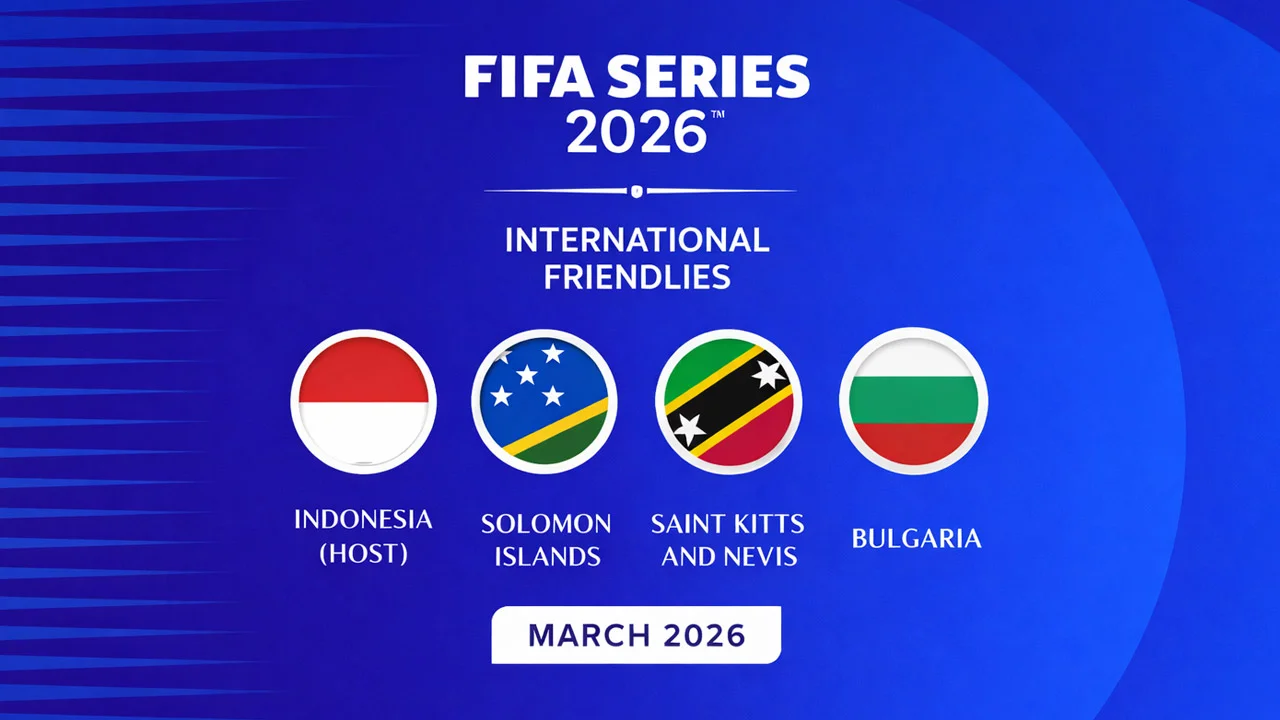 FIFA SERIES 2026™

INTERNATIONAL FRIENDLIES

INDONESIA (HOST)

SOLOMON ISLANDS

SAINT KITTS AND NEVIS

BULGARIA

MARCH 2026